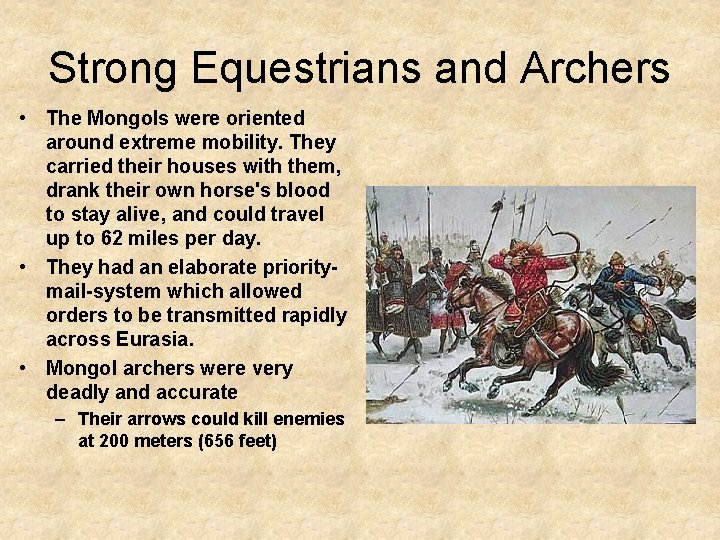 Strong Equestrians and Archers

• The Mongols were oriented around extreme mobility. They carried their houses with them, drank their own horse's blood to stay alive, and could travel up to 62 miles per day.

• They had an elaborate priority-mail-system which allowed orders to be transmitted rapidly across Eurasia.

• Mongol archers were very deadly and accurate

– Their arrows could kill enemies at 200 meters (656 feet)